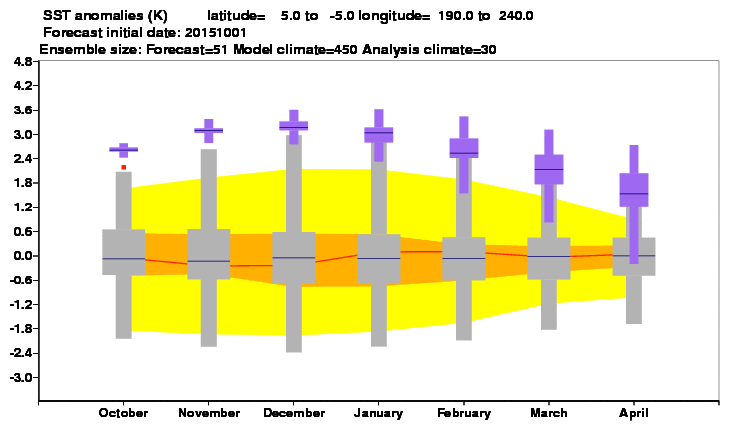 SST anomalies (K) latitude= 5.0 to -5.0 longitude= 190.0 to 240.0
Forecast initial date: 20151001
Ensemble size: Forecast=51 Model climate=450 Analysis climate=30

4.8
4.2
3.6
3.0
2.4
1.8
1.2
0.6
0.0
-0.6
-1.2
-1.8
-2.4
-3.0

October November December January February March April